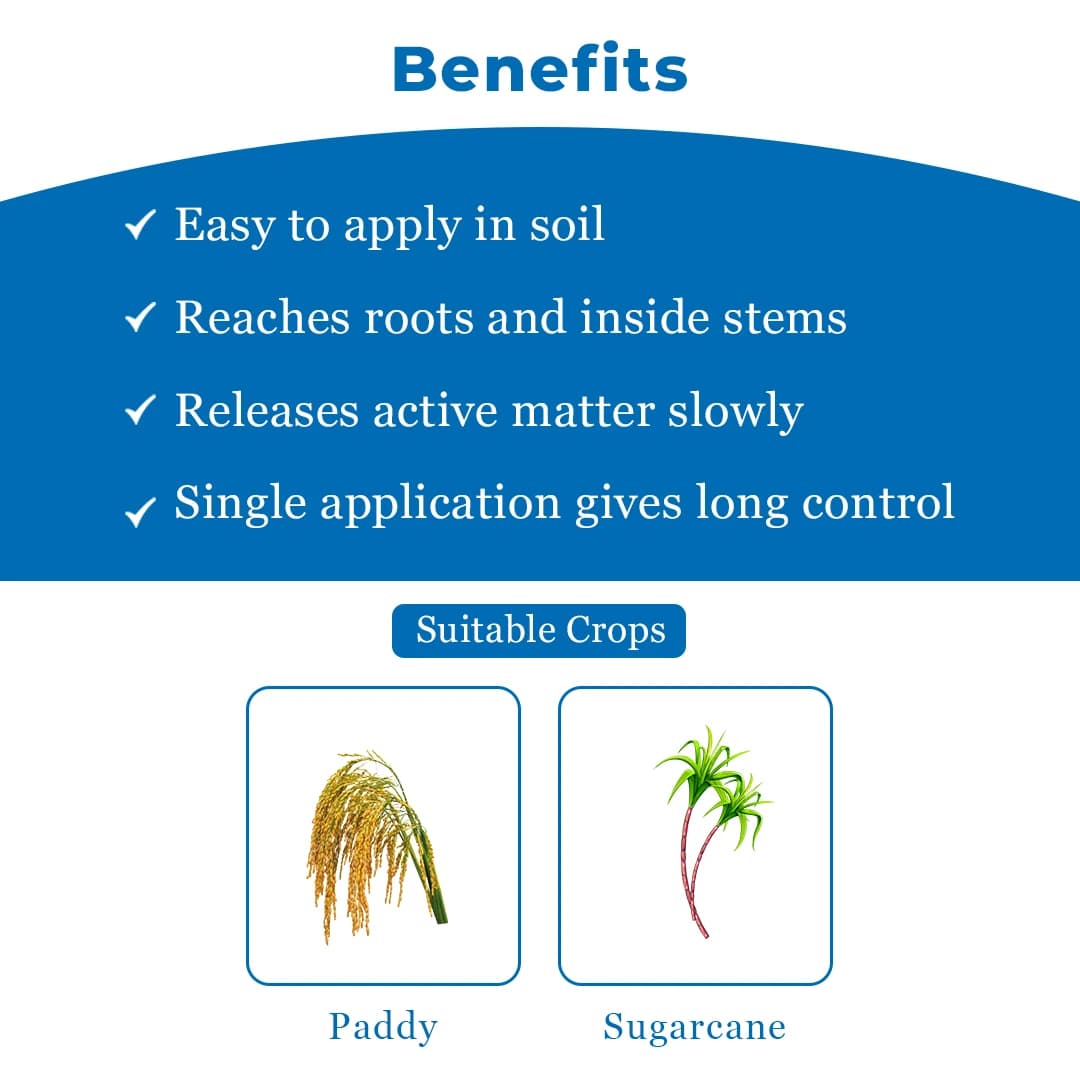 Benefits

✓ Easy to apply in soil

✓ Reaches roots and inside stems

✓ Releases active matter slowly

✓ Single application gives long control

Suitable Crops

Paddy

Sugarcane